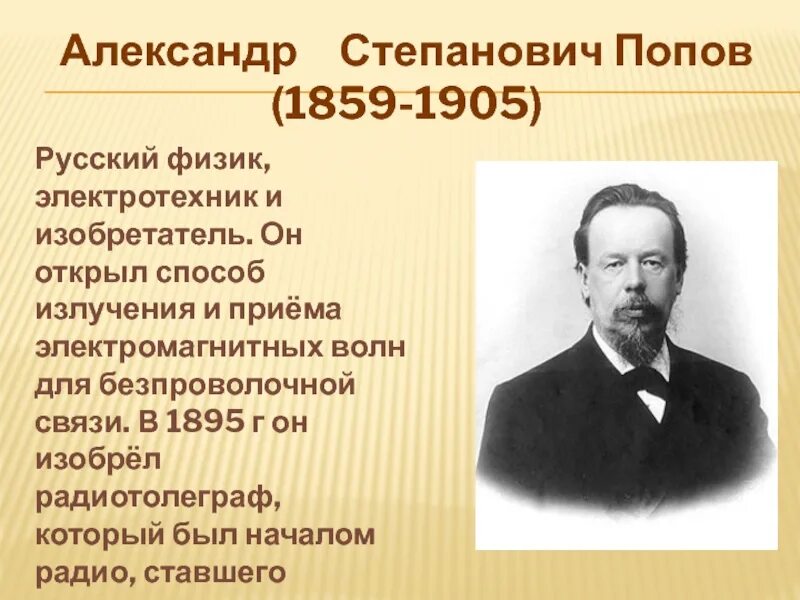 Александр Степанович Попов (1859-1905)

Русский физик, электротехник и изобретатель. Он открыл способ излучения и приёма электромагнитных волн для безпроволочной связи. В 1895 г он изобрёл радиотолеграф, который был началом радио, ставшего